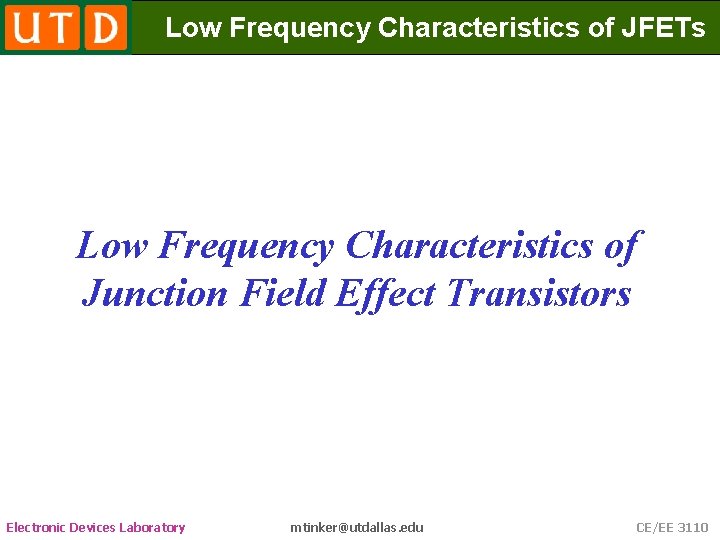 UTD

Low Frequency Characteristics of JFETs

Low Frequency Characteristics of Junction Field Effect Transistors

Electronic Devices Laboratory

mtinker@utdallas.edu

CE/EE 3110